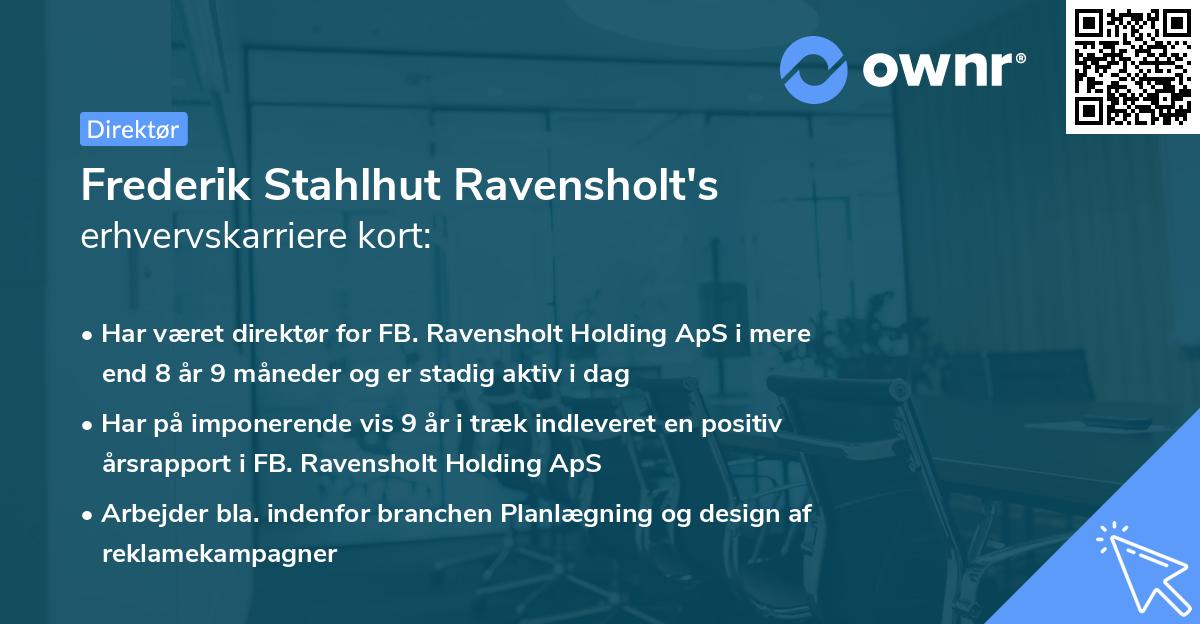 ownr®

Direktør

Frederik Stahlhut Ravensholt's erhvervskarriere kort:

• Har været direktør for FB. Ravensholt Holding ApS i mere end 8 år 9 måneder og er stadig aktiv i dag

• Har på imponerende vis 9 år i træk indleveret en positiv årsrapport i FB. Ravensholt Holding ApS

• Arbejder bla. indenfor branchen Planlægning og design af reklamekampagner